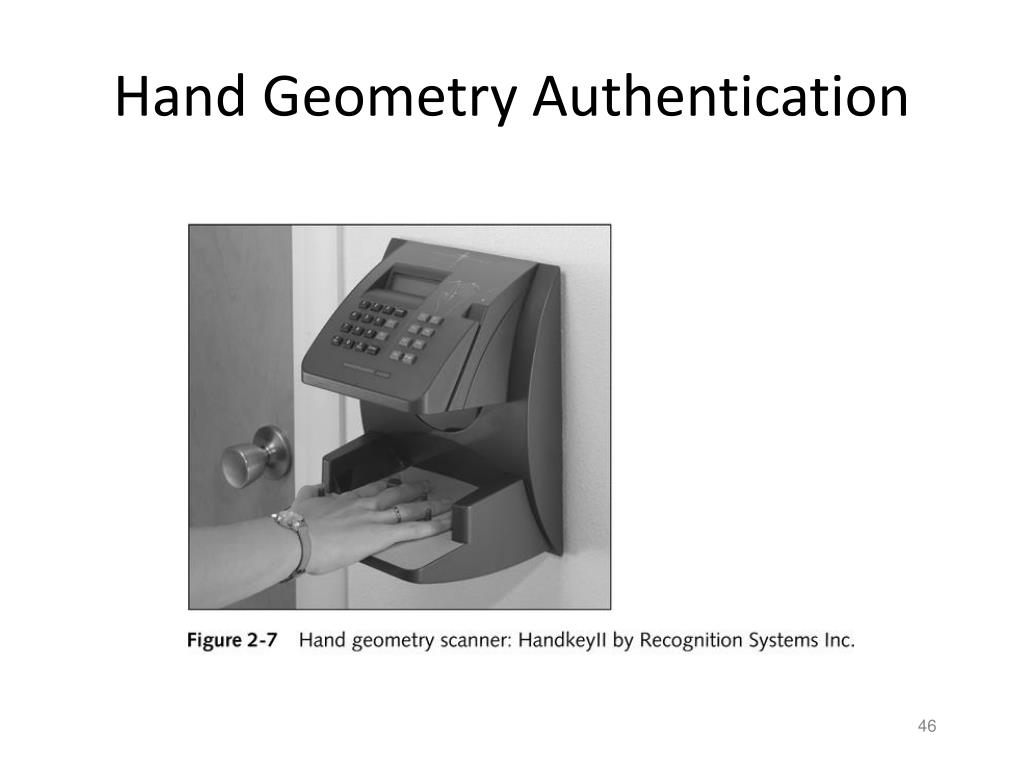 Hand Geometry Authentication

Figure 2-7 Hand geometry scanner: HandkeyII by Recognition Systems Inc.

46